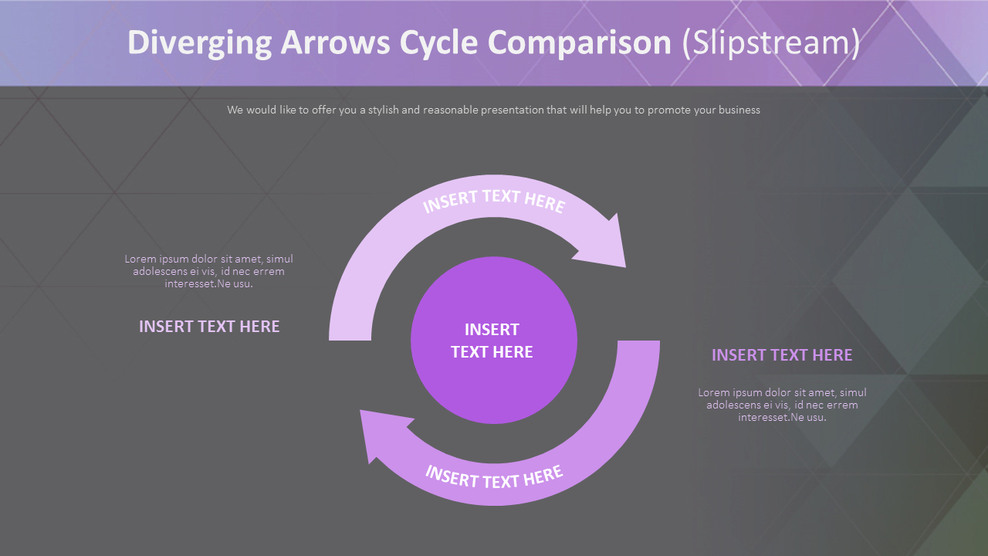 Diverging Arrows Cycle Comparison (Slipstream)

We would like to offer you a stylish and reasonable presentation that will help you to promote your business

INSERT TEXT HERE

Lorem ipsum dolor sit amet, simul adolescens ei vis, id nec errem interesset.Ne usu.

INSERT TEXT HERE

INSERT TEXT HERE

INSERT TEXT HERE

Lorem ipsum dolor sit amet, simul adolescens ei vis, id nec errem interesset.Ne usu.

INSERT TEXT HERE